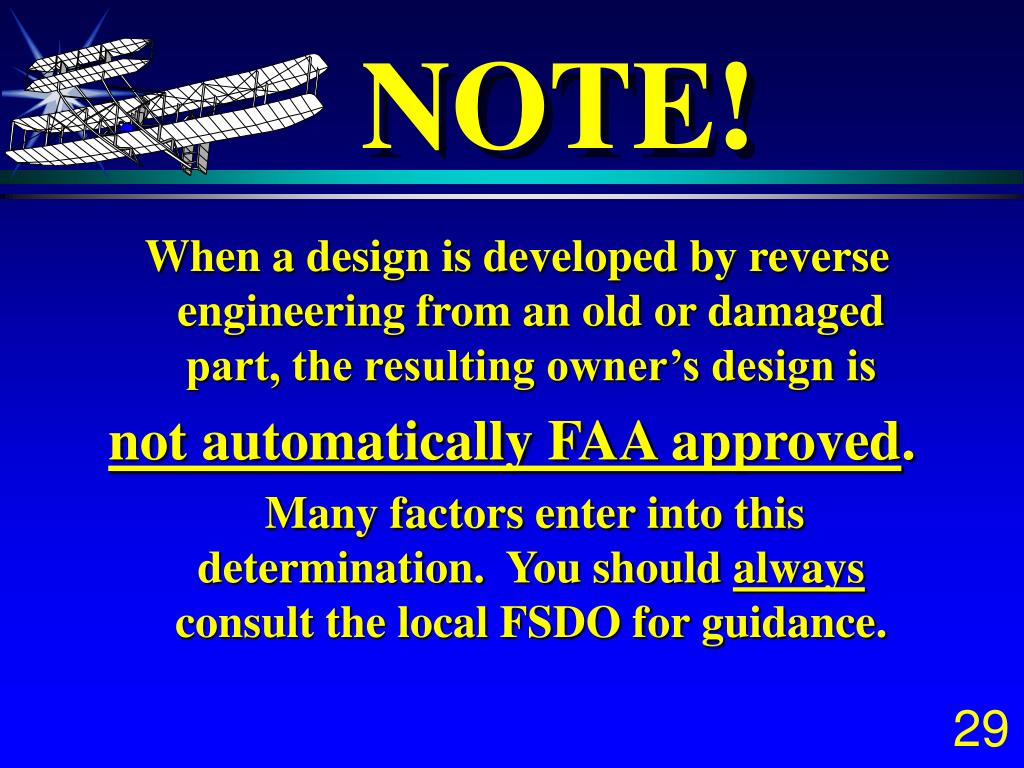 NOTE!

When a design is developed by reverse engineering from an old or damaged part, the resulting owner’s design is

not automatically FAA approved.

Many factors enter into this determination. You should always consult the local FSDO for guidance.

29